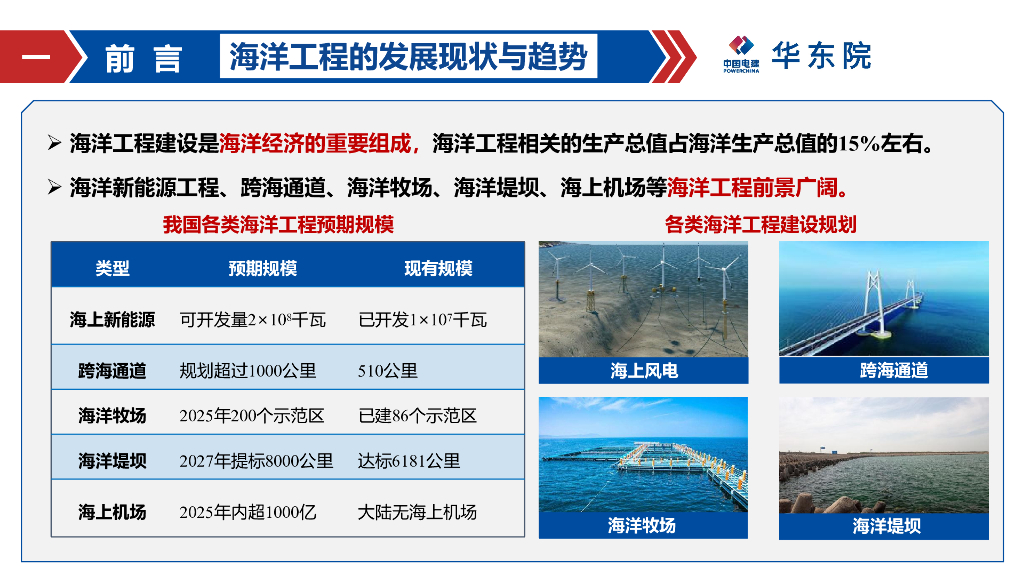 一 前 言 海洋工程的发展现状与趋势

中国电建 POWERCHINA 华东院

➢ 海洋工程建设是海洋经济的重要组成，海洋工程相关的生产总值占海洋生产总值的15%左右。

➢ 海洋新能源工程、跨海通道、海洋牧场、海洋堤坝、海上机场等海洋工程前景广阔。

我国各类海洋工程预期规模

| 类型 | 预期规模 | 现有规模 |
|---|---|---|
| 海上新能源 | 可开发量$2\times10^8$千瓦 | 已开发$1\times10^7$千瓦 |
| 跨海通道 | 规划超过1000公里 | 510公里 |
| 海洋牧场 | 2025年200个示范区 | 已建86个示范区 |
| 海洋堤坝 | 2027年提标8000公里 | 达标6181公里 |
| 海上机场 | 2025年内超1000亿 | 大陆无海上机场 |

各类海洋工程建设规划

海上风电

跨海通道

海洋牧场

海洋堤坝